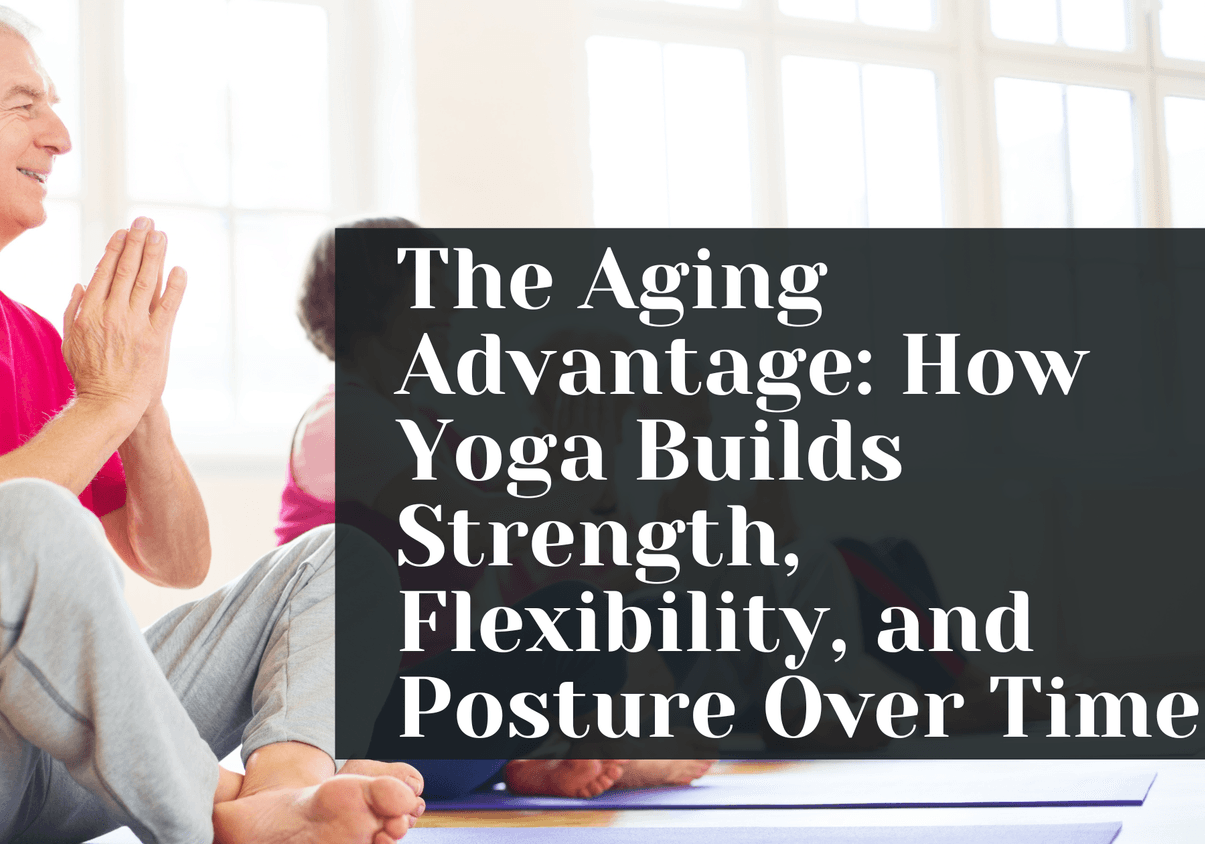 The Aging Advantage: How Yoga Builds Strength, Flexibility, and Posture Over Time